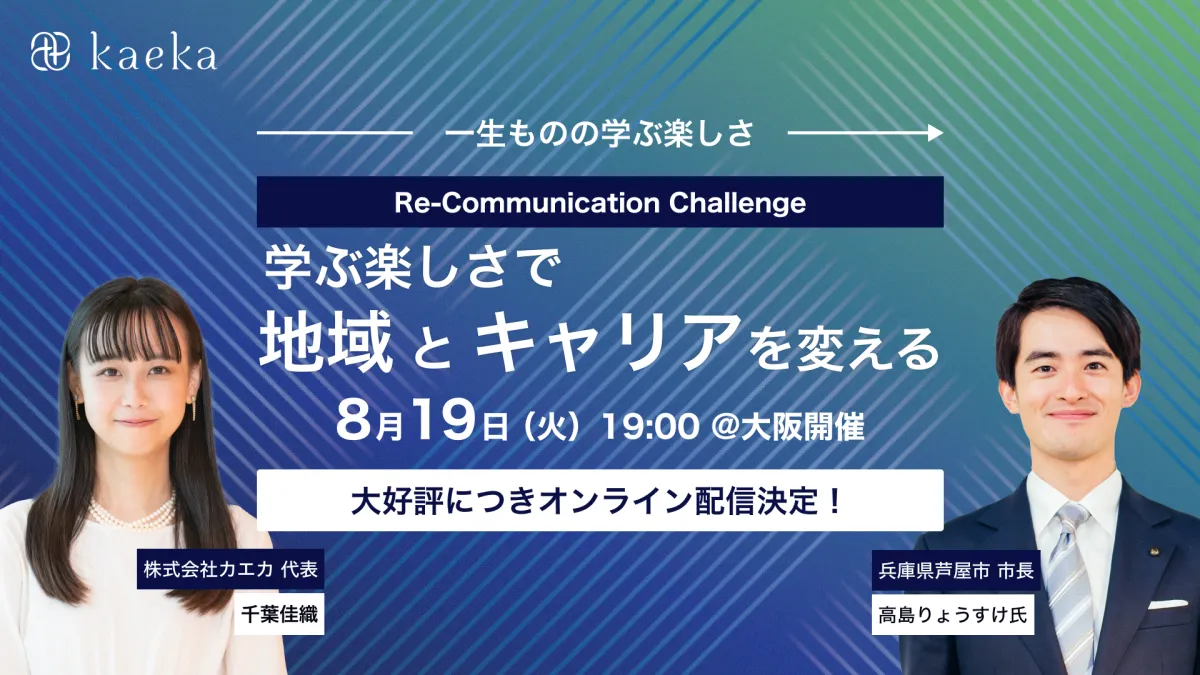 kaeka

一生ものの学ぶ楽しさ

Re-Communication Challenge

学ぶ楽しさで
地域とキャリアを変える

8月19日（火）19:00 @大阪開催

大好評につきオンライン配信決定！

株式会社カエカ 代表
千葉佳織

兵庫県芦屋市 市長
高島りょうすけ氏